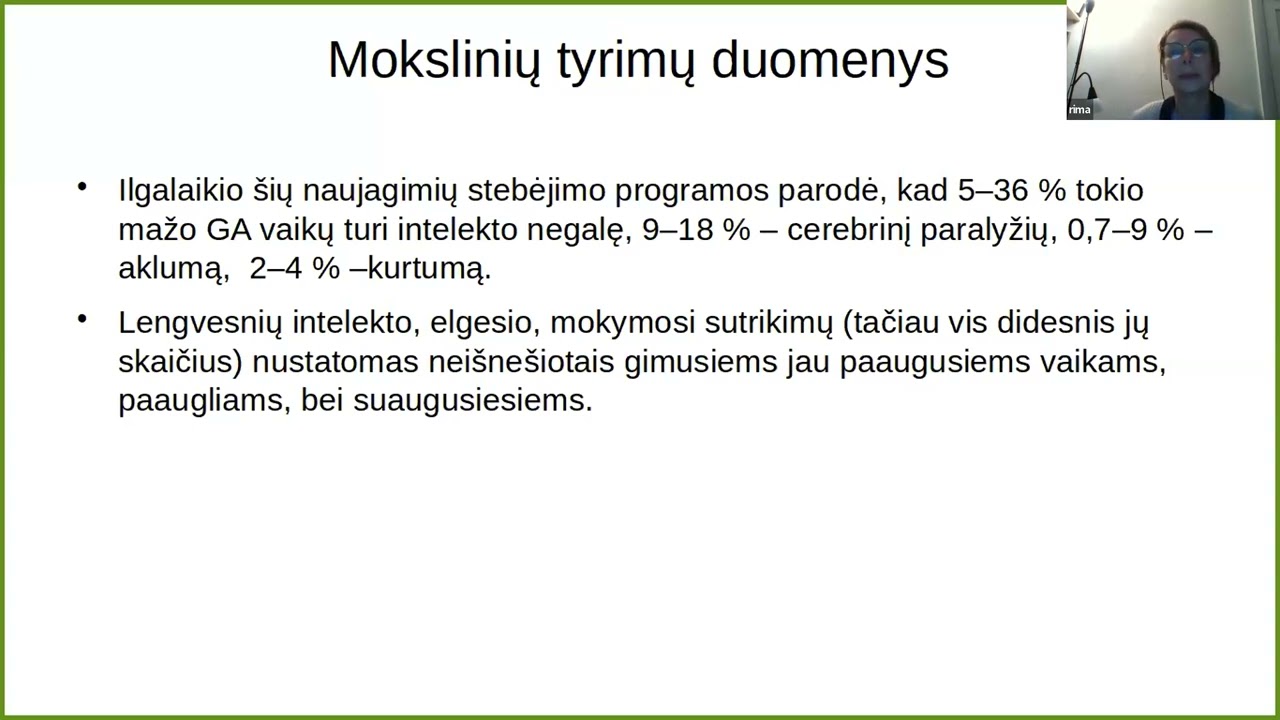 Mokslinių tyrimų duomenys

rima

• Ilgalaikio šių naujagimių stebėjimo programos parodė, kad 5–36 % tokio mažo GA vaikų turi intelekto negalę, 9–18 % – cerebrinį paralyžių, 0,7–9 % – aklumą, 2–4 % –kurtumą.

• Lengvesnių intelekto, elgesio, mokymosi sutrikimų (tačiau vis didesnis jų skaičius) nustatomas neišnešiotais gimusiems jau paaugusiems vaikams, paaugliams, bei suaugusiesiems.